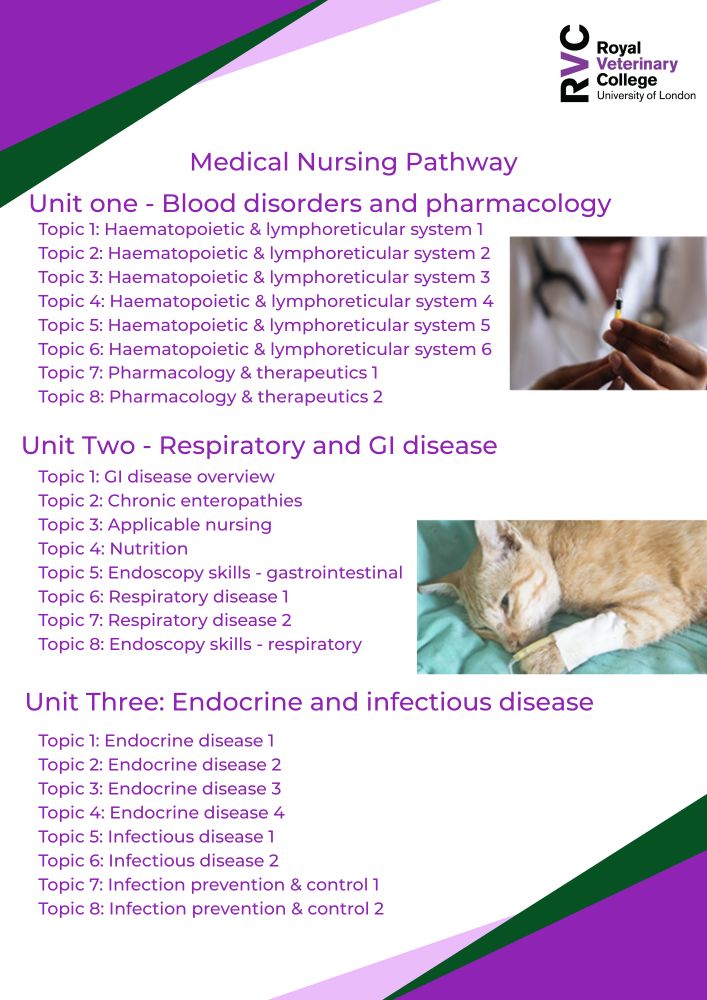 RVC Royal Veterinary College University of London

Medical Nursing Pathway

Unit one - Blood disorders and pharmacology

Topic 1: Haematopoietic & lymphoreticular system 1
Topic 2: Haematopoietic & lymphoreticular system 2
Topic 3: Haematopoietic & lymphoreticular system 3
Topic 4: Haematopoietic & lymphoreticular system 4
Topic 5: Haematopoietic & lymphoreticular system 5
Topic 6: Haematopoietic & lymphoreticular system 6
Topic 7: Pharmacology & therapeutics 1
Topic 8: Pharmacology & therapeutics 2

Unit Two - Respiratory and GI disease

Topic 1: GI disease overview
Topic 2: Chronic enteropathies
Topic 3: Applicable nursing
Topic 4: Nutrition
Topic 5: Endoscopy skills - gastrointestinal
Topic 6: Respiratory disease 1
Topic 7: Respiratory disease 2
Topic 8: Endoscopy skills - respiratory

Unit Three: Endocrine and infectious disease

Topic 1: Endocrine disease 1
Topic 2: Endocrine disease 2
Topic 3: Endocrine disease 3
Topic 4: Endocrine disease 4
Topic 5: Infectious disease 1
Topic 6: Infectious disease 2
Topic 7: Infection prevention & control 1
Topic 8: Infection prevention & control 2